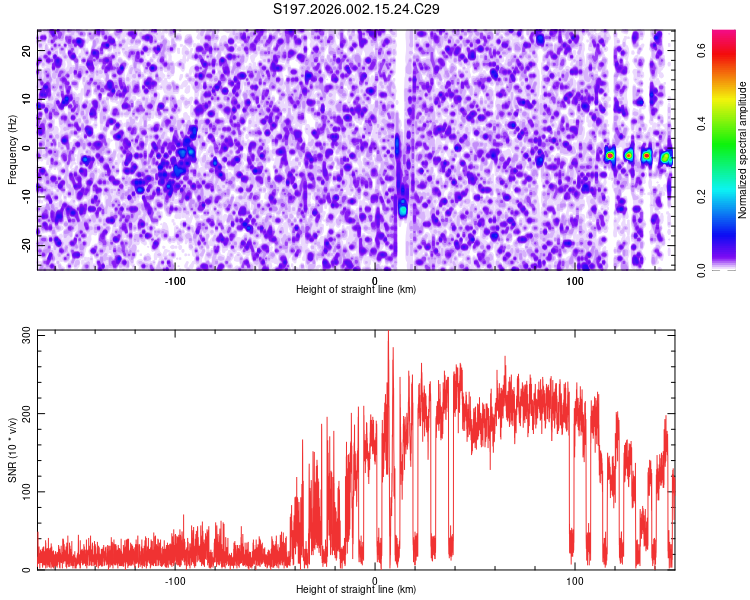 S197.2026.002.15.24.C29

Frequency (Hz)

20
10
0
-10
-20

-100
0
100

Height of straight line (km)

Normalized spectral amplitude

0.0
0.2
0.4
0.6

SNR (10 * v/v)

300
200
100
0

-100
0
100

Height of straight line (km)